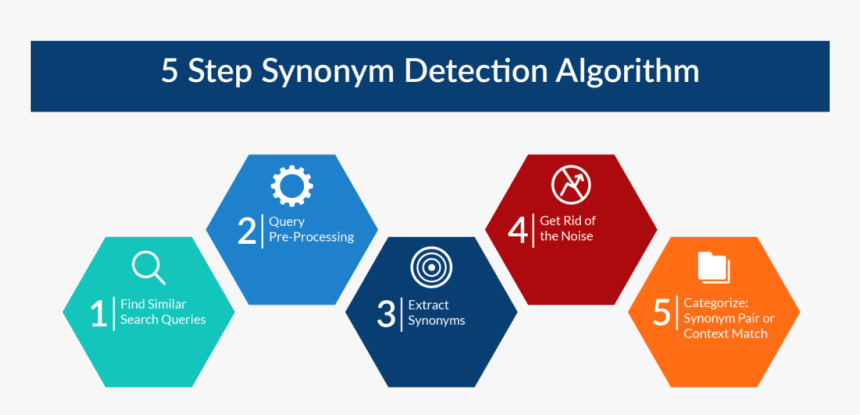 5 Step Synonym Detection Algorithm

1 Find Similar Search Queries

2 Query Pre-Processing

3 Extract Synonyms

4 Get Rid of the Noise

5 Categorize: Synonym Pair or Context Match